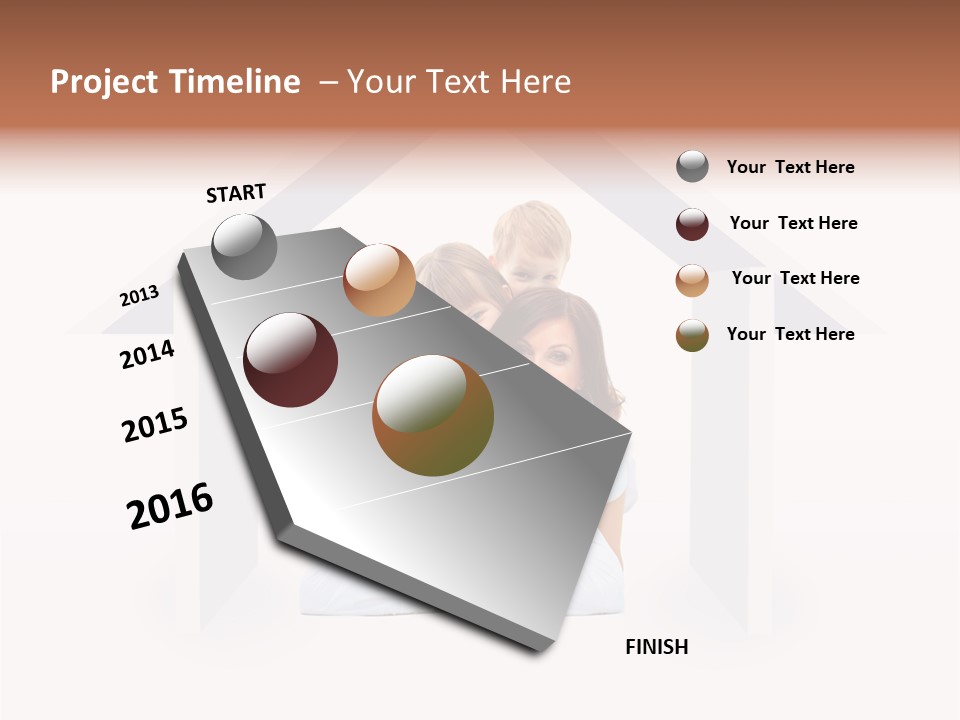 Project Timeline – Your Text Here

START

2013

2014

2015

2016

FINISH

Your Text Here

Your Text Here

Your Text Here

Your Text Here